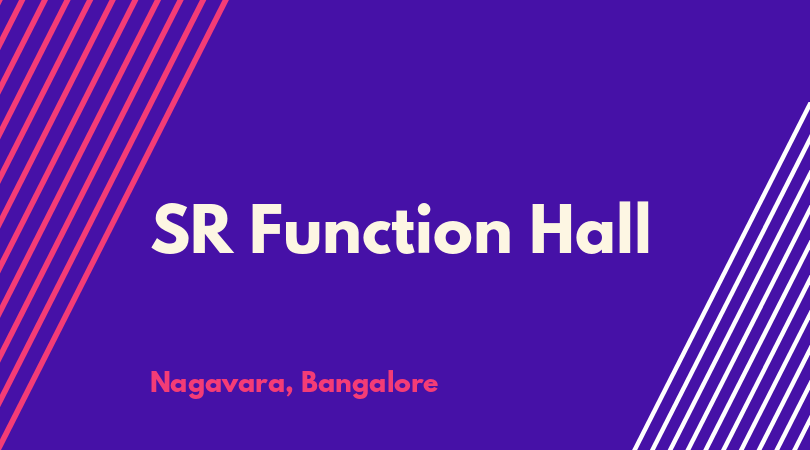 SR Function Hall

Nagavara, Bangalore